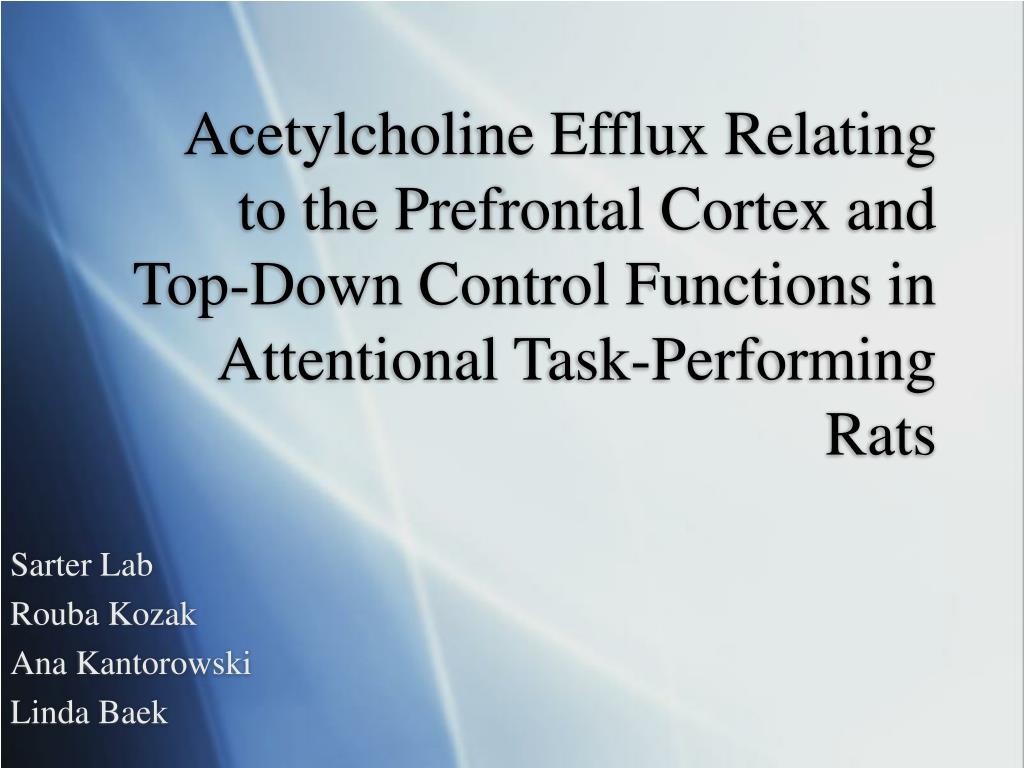 Acetylcholine Efflux Relating to the Prefrontal Cortex and Top-Down Control Functions in Attentional Task-Performing Rats

Sarter Lab
Rouba Kozak
Ana Kantorowski
Linda Baek